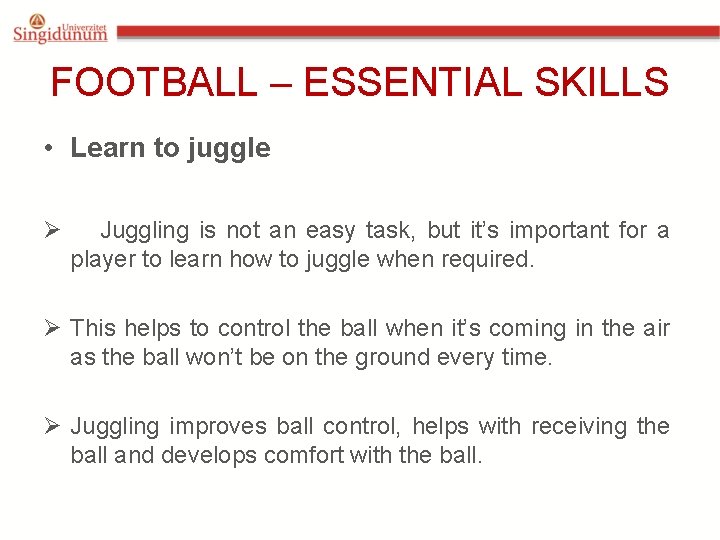 Univerzitet
Singidunum

FOOTBALL – ESSENTIAL SKILLS

• Learn to juggle

➢ Juggling is not an easy task, but it's important for a player to learn how to juggle when required.

➢ This helps to control the ball when it's coming in the air as the ball won't be on the ground every time.

➢ Juggling improves ball control, helps with receiving the ball and develops comfort with the ball.